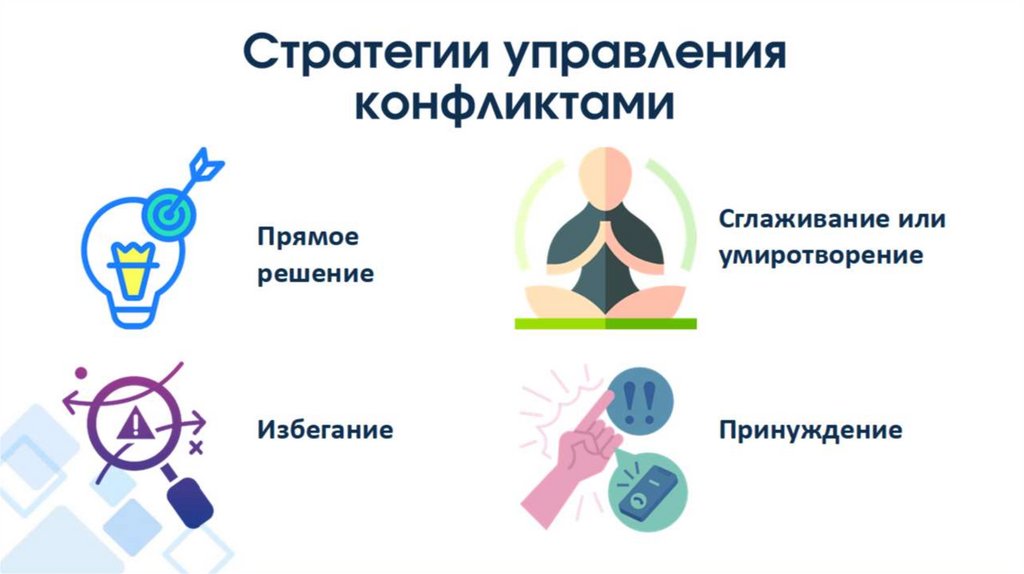 Стратегии управления конфликтами

Прямое решение

Сглаживание или умиротворение

Избегание

Принуждение